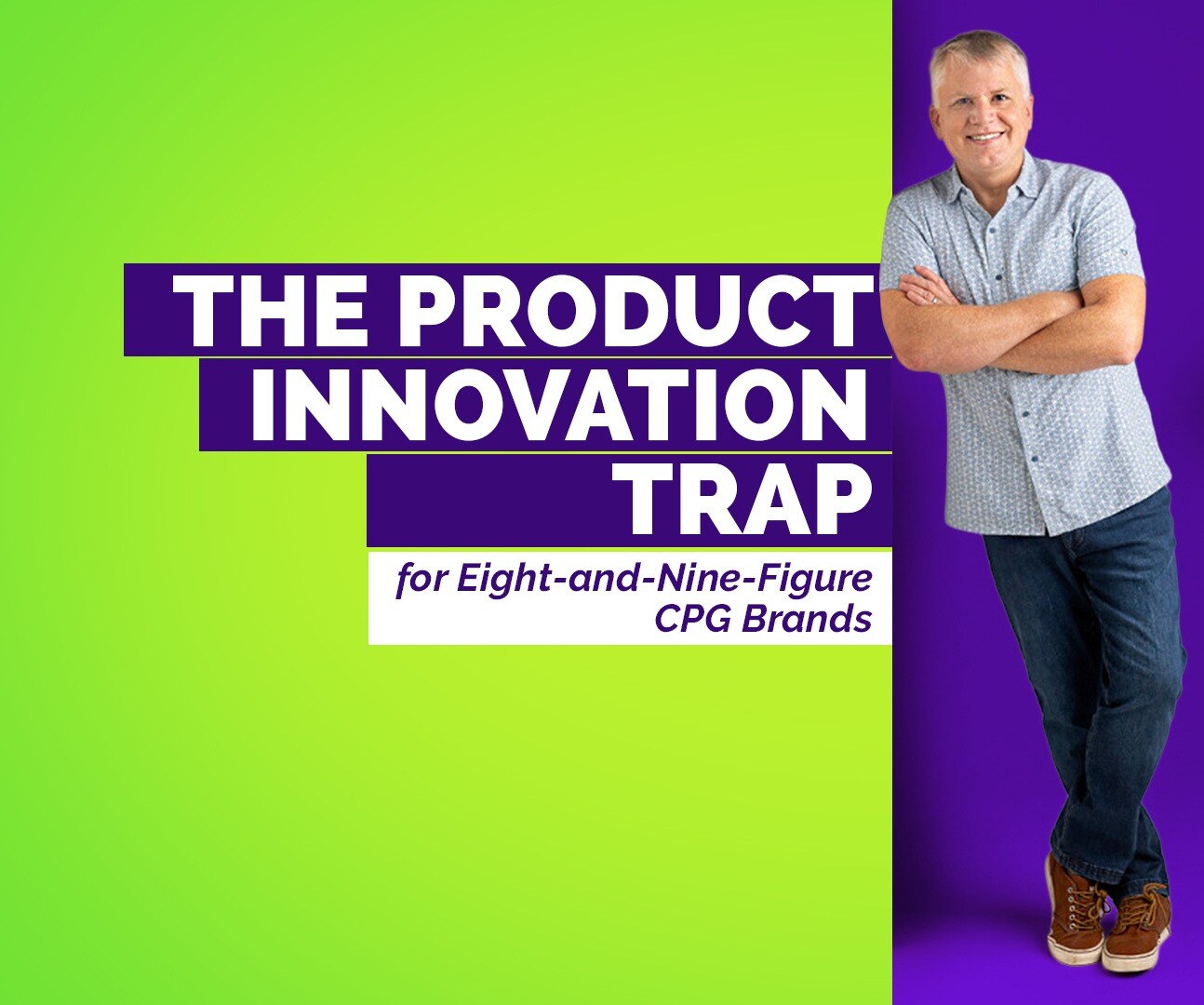 THE PRODUCT INNOVATION TRAP

for Eight-and-Nine-Figure CPG Brands